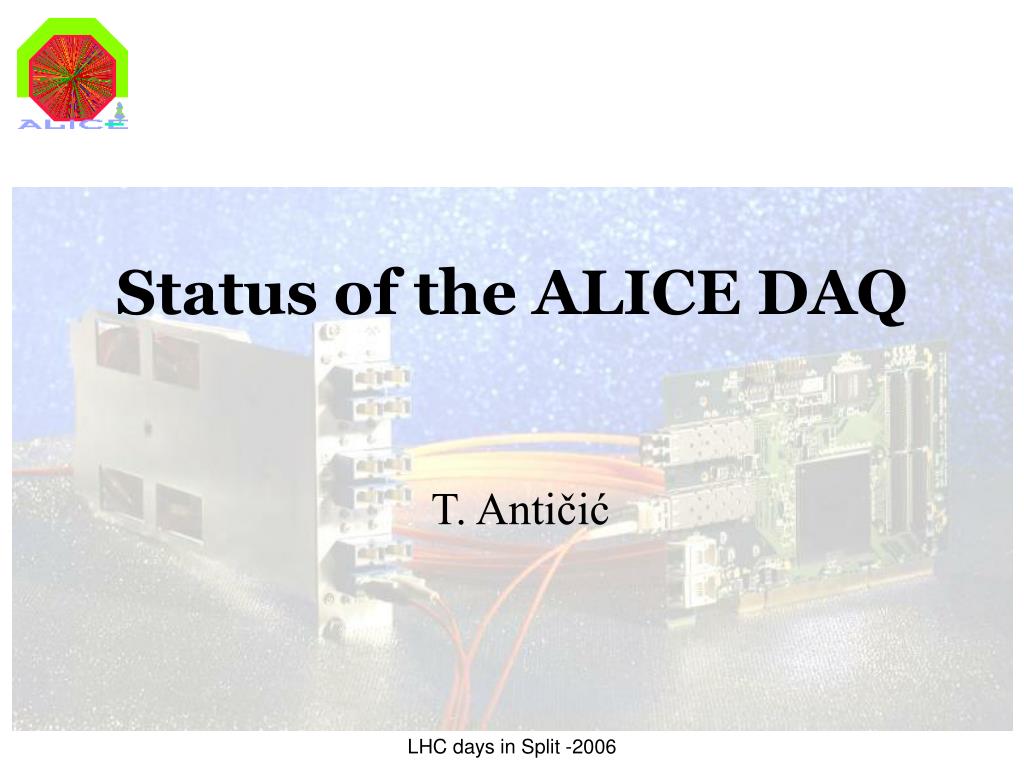 ALICE

Status of the ALICE DAQ

T. Antičić

LHC days in Split -2006